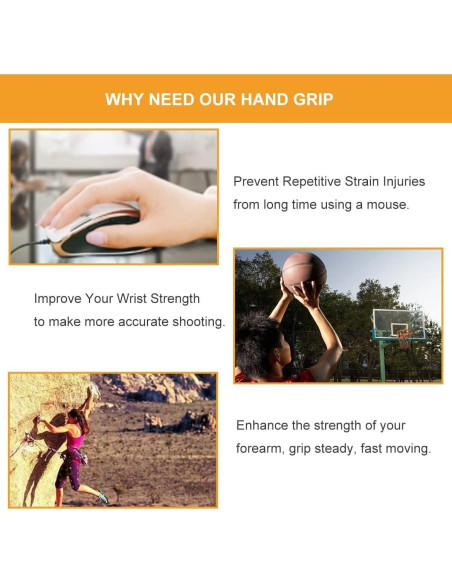 WHY NEED OUR HAND GRIP

Prevent Repetitive Strain Injuries from long time using a mouse.

Improve Your Wrist Strength to make more accurate shooting.

Enhance the strength of your forearm, grip steady, fast moving.